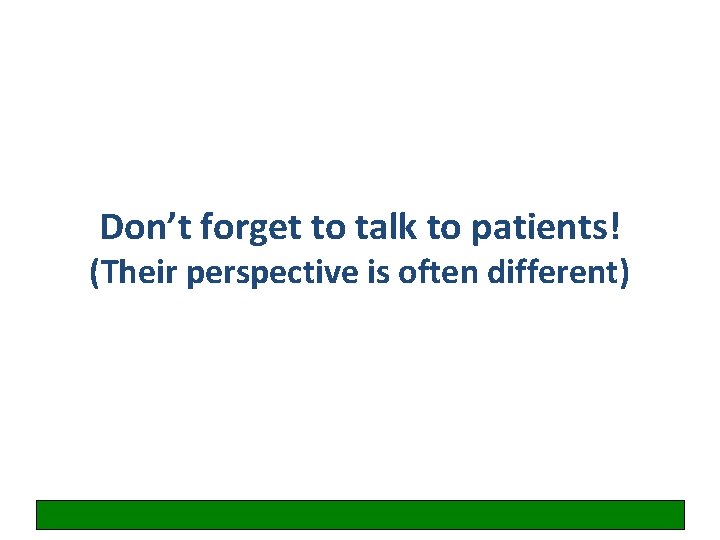 Don’t forget to talk to patients!
(Their perspective is often different)